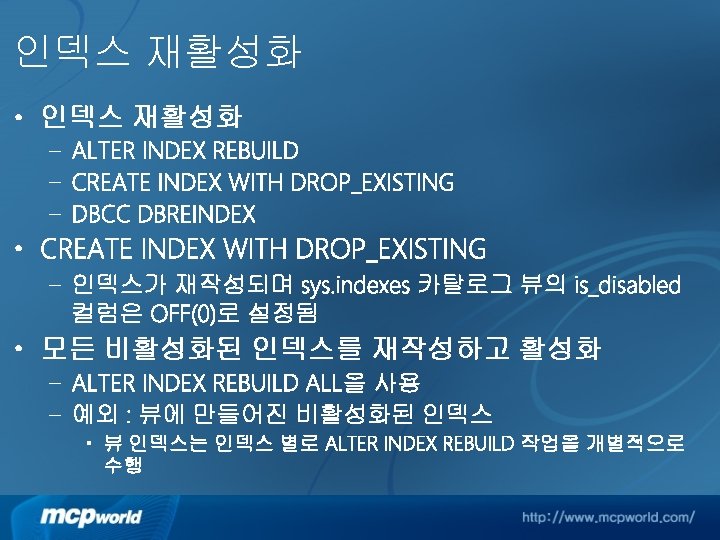 인덱스 재활성화

• 인덱스 재활성화
 – ALTER INDEX REBUILD
 – CREATE INDEX WITH DROP_EXISTING
 – DBCC DBREINDEX
• CREATE INDEX WITH DROP_EXISTING
 – 인덱스가 재작성되며 sys.indexes 카탈로그 뷰의 is_disabled 컬럼은 OFF(0)로 설정됨
• 모든 비활성화된 인덱스를 재작성하고 활성화
 – ALTER INDEX REBUILD ALL을 사용
 – 예외 : 뷰에 만들어진 비활성화된 인덱스
  ▪ 뷰 인덱스는 인덱스 별로 ALTER INDEX REBUILD 작업을 개별적으로 수행

mcpworld

http://www.mcpworld.com/